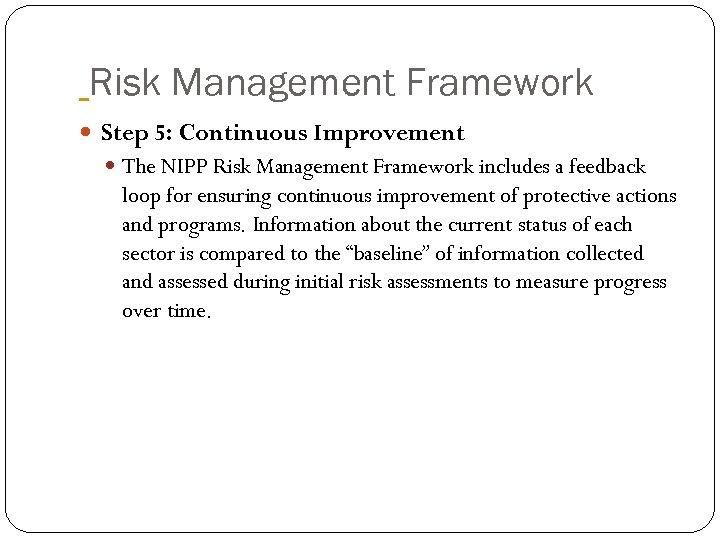 Risk Management Framework

Step 5: Continuous Improvement

The NIPP Risk Management Framework includes a feedback loop for ensuring continuous improvement of protective actions and programs. Information about the current status of each sector is compared to the “baseline” of information collected and assessed during initial risk assessments to measure progress over time.